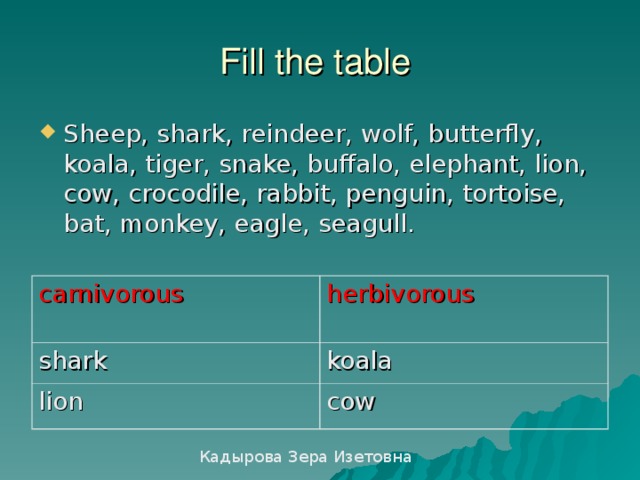 Fill the table

Sheep, shark, reindeer, wolf, butterfly, koala, tiger, snake, buffalo, elephant, lion, cow, crocodile, rabbit, penguin, tortoise, bat, monkey, eagle, seagull.

| carnivorous | herbivorous |
|---|---|
| shark | koala |
| lion | cow |

Кадырова Зера Изетовна